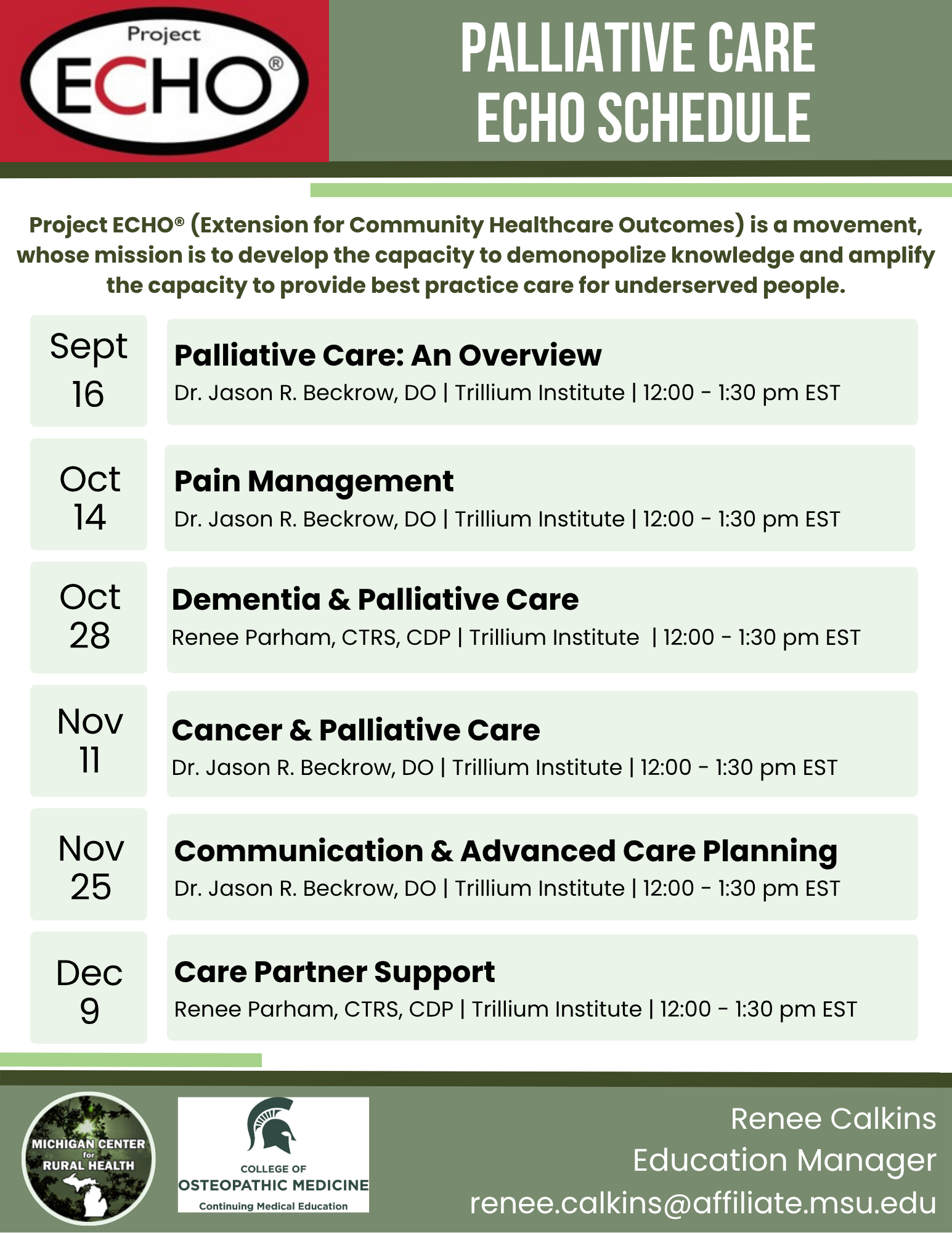 Project ECHO®

PALLIATIVE CARE ECHO SCHEDULE

Project ECHO® (Extension for Community Healthcare Outcomes) is a movement, whose mission is to develop the capacity to demonopolize knowledge and amplify the capacity to provide best practice care for underserved people.

Sept 16
Palliative Care: An Overview
Dr. Jason R. Beckrow, DO | Trillium Institute | 12:00 - 1:30 pm EST

Oct 14
Pain Management
Dr. Jason R. Beckrow, DO | Trillium Institute | 12:00 - 1:30 pm EST

Oct 28
Dementia & Palliative Care
Renee Parham, CTRS, CDP | Trillium Institute | 12:00 - 1:30 pm EST

Nov 11
Cancer & Palliative Care
Dr. Jason R. Beckrow, DO | Trillium Institute | 12:00 - 1:30 pm EST

Nov 25
Communication & Advanced Care Planning
Dr. Jason R. Beckrow, DO | Trillium Institute | 12:00 - 1:30 pm EST

Dec 9
Care Partner Support
Renee Parham, CTRS, CDP | Trillium Institute | 12:00 - 1:30 pm EST

MICHIGAN CENTER for RURAL HEALTH

COLLEGE OF OSTEOPATHIC MEDICINE
Continuing Medical Education

Renee Calkins
Education Manager
renee.calkins@affiliate.msu.edu